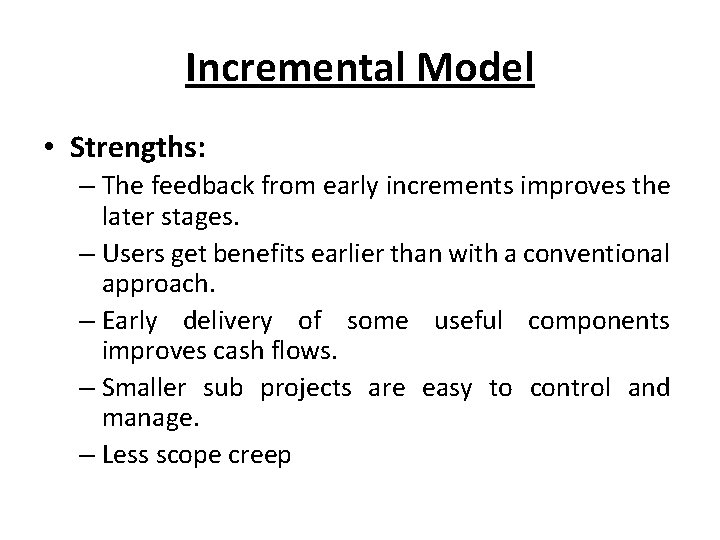 Incremental Model

• Strengths:
– The feedback from early increments improves the later stages.
– Users get benefits earlier than with a conventional approach.
– Early delivery of some useful components improves cash flows.
– Smaller sub projects are easy to control and manage.
– Less scope creep